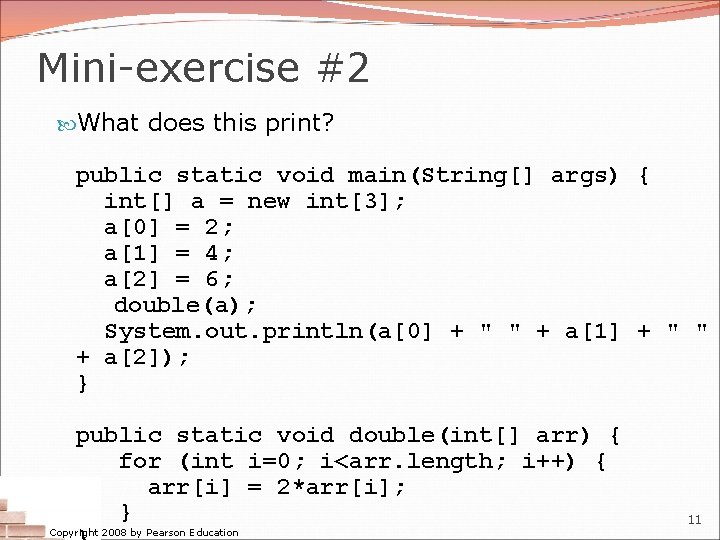 Mini-exercise #2

What does this print?

public static void main(String[] args) {
  int[] a = new int[3];
  a[0] = 2;
  a[1] = 4;
  a[2] = 6;
   double(a);
  System.out.println(a[0] + " " + a[1] + " "
+ a[2]);
}

public static void double(int[] arr) {
   for (int i=0; i<arr.length; i++) {
      arr[i] = 2*arr[i];
   }

Copyright 2008 by Pearson Education

11